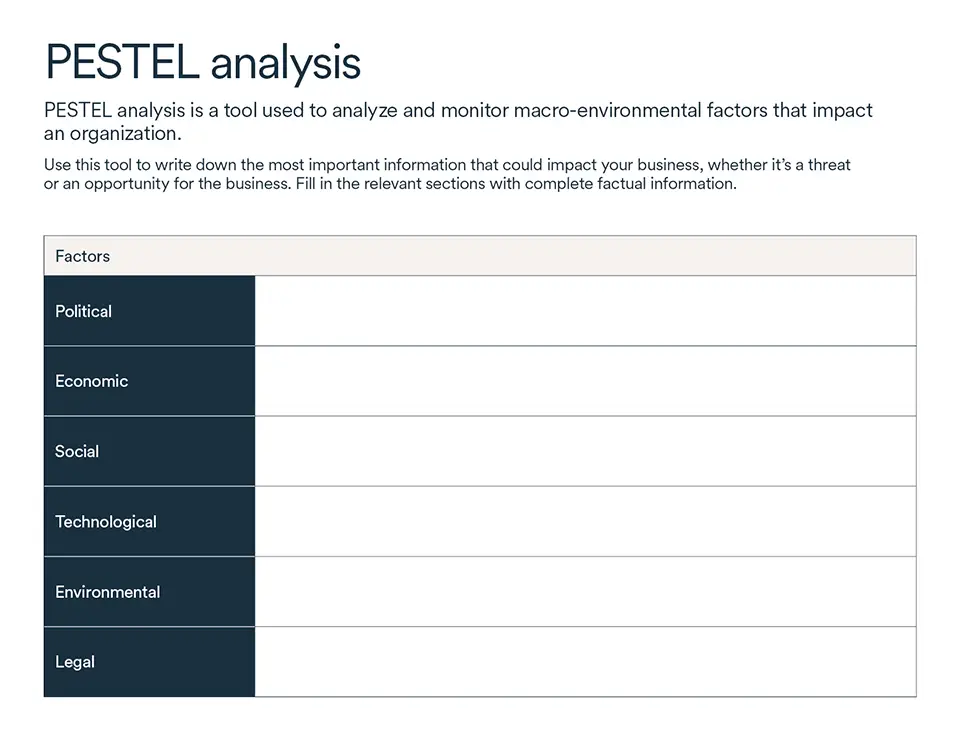 PESTEL analysis

PESTEL analysis is a tool used to analyze and monitor macro-environmental factors that impact an organization.

Use this tool to write down the most important information that could impact your business, whether it's a threat or an opportunity for the business. Fill in the relevant sections with complete factual information.

| Factors | |
|---|---|
| Political | |
| Economic | |
| Social | |
| Technological | |
| Environmental | |
| Legal | |